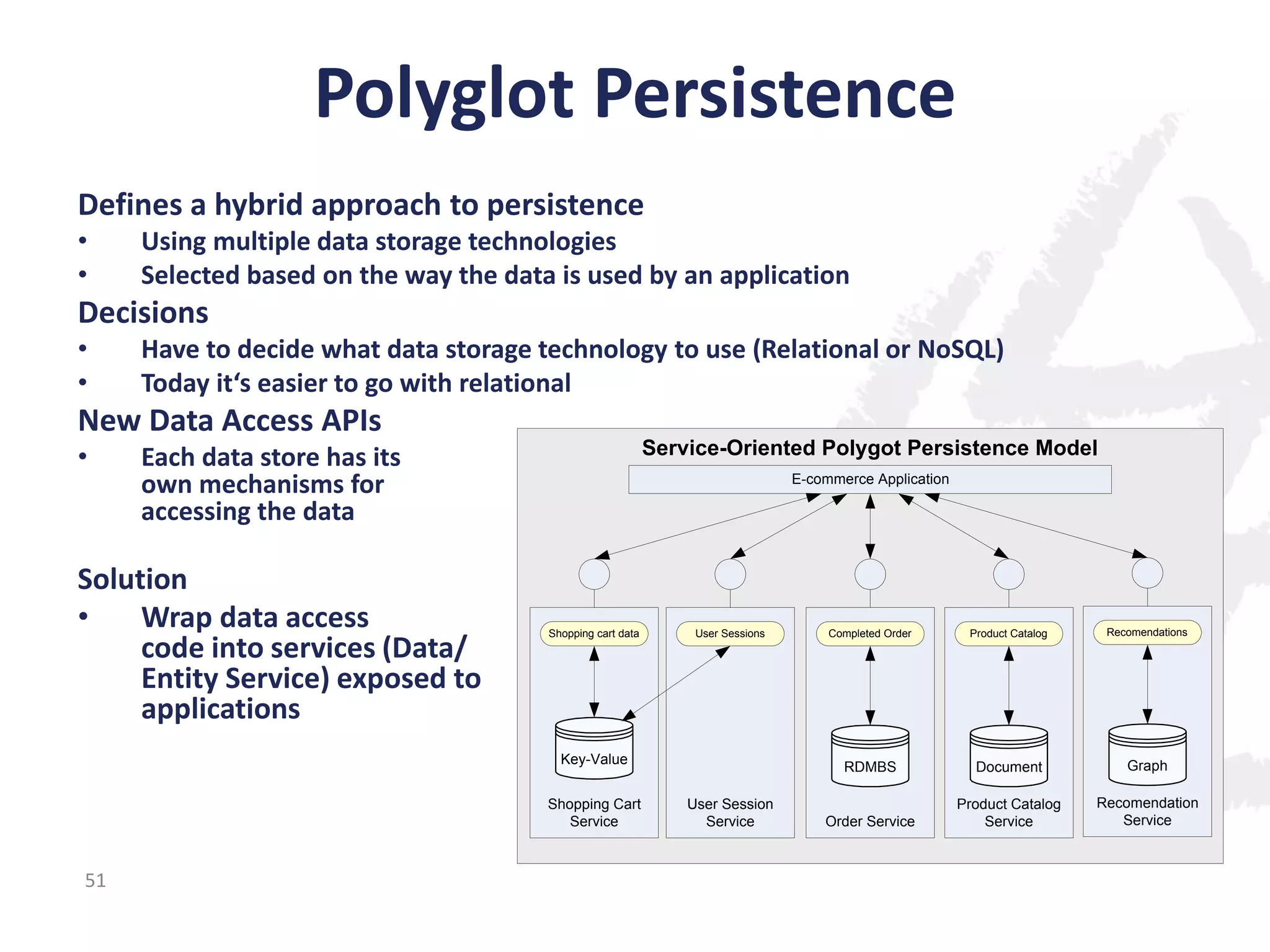 Polyglot Persistence

Defines a hybrid approach to persistence
• Using multiple data storage technologies
• Selected based on the way the data is used by an application

Decisions
• Have to decide what data storage technology to use (Relational or NoSQL)
• Today it‘s easier to go with relational

New Data Access APIs
• Each data store has its own mechanisms for accessing the data

Solution
• Wrap data access code into services (Data/ Entity Service) exposed to applications

Service-Oriented Polygot Persistence Model

E-commerce Application

Shopping cart data

Key-Value

Shopping Cart Service

User Sessions

User Session Service

Completed Order

RDMBS

Order Service

Product Catalog

Document

Product Catalog Service

Recomendations

Graph

Recomendation Service

51